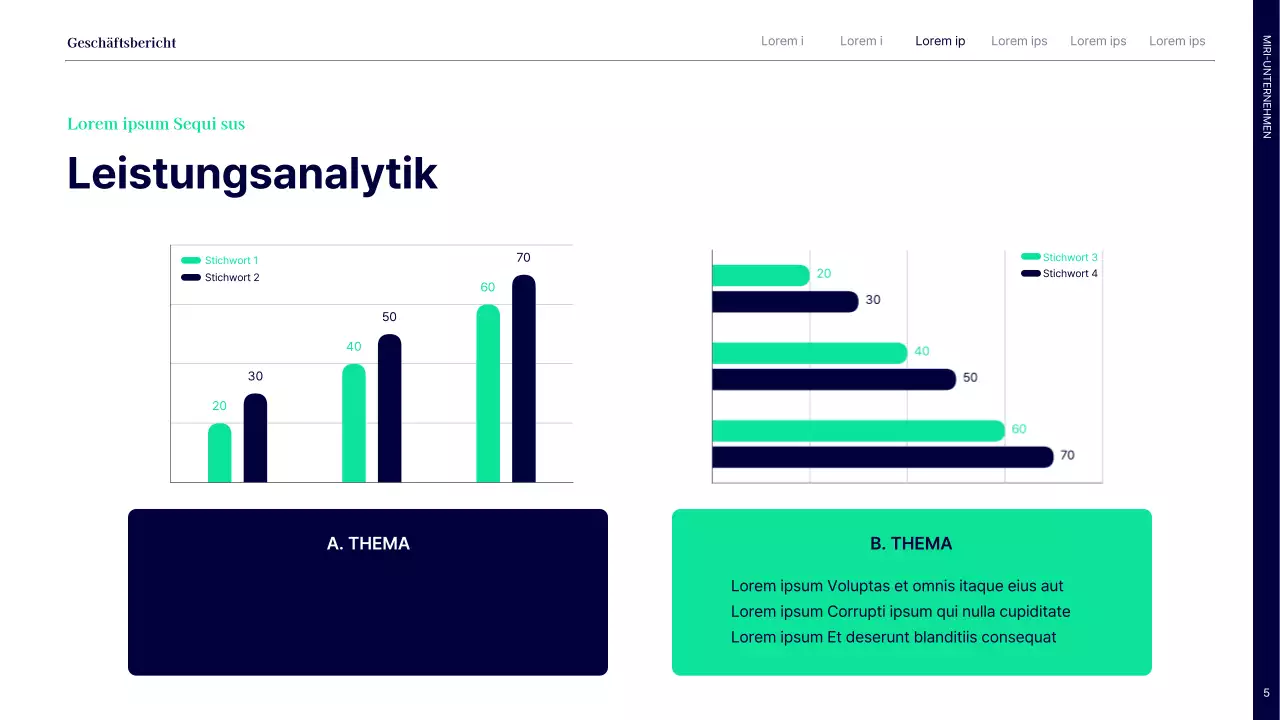 Geschäftsbericht

Lorem i Lorem i Lorem ip Lorem ips Lorem ips Lorem ips

MIRI-UNTERNEHMEN

Lorem ipsum Sequi sus

Leistungsanalytik

Stichwort 1
Stichwort 2

20 30 40 50 60 70

Stichwort 3
Stichwort 4

20 30 40 50 60 70

A. THEMA

B. THEMA

Lorem ipsum Voluptas et omnis itaque eius aut
Lorem ipsum Corrupti ipsum qui nulla cupiditate
Lorem ipsum Et deserunt blanditiis consequat

5